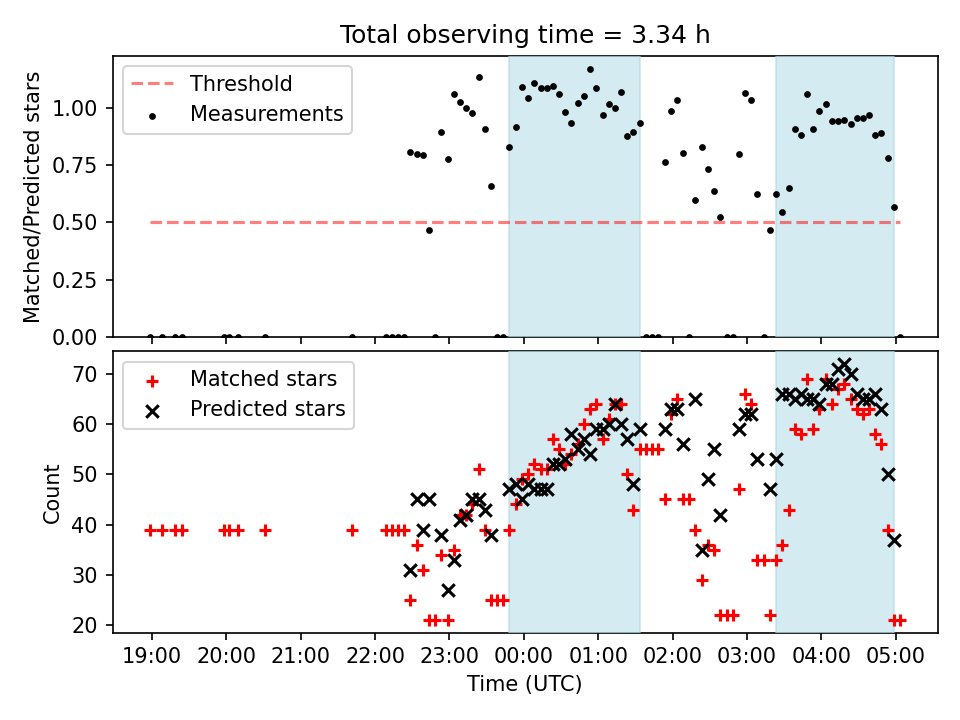 Total observing time = 3.34 h

Threshold
Measurements

Matched/Predicted stars

1.00
0.75
0.50
0.25
0.00

Matched stars
Predicted stars

Count

70
60
50
40
30
20

19:00 20:00 21:00 22:00 23:00 00:00 01:00 02:00 03:00 04:00 05:00

Time (UTC)